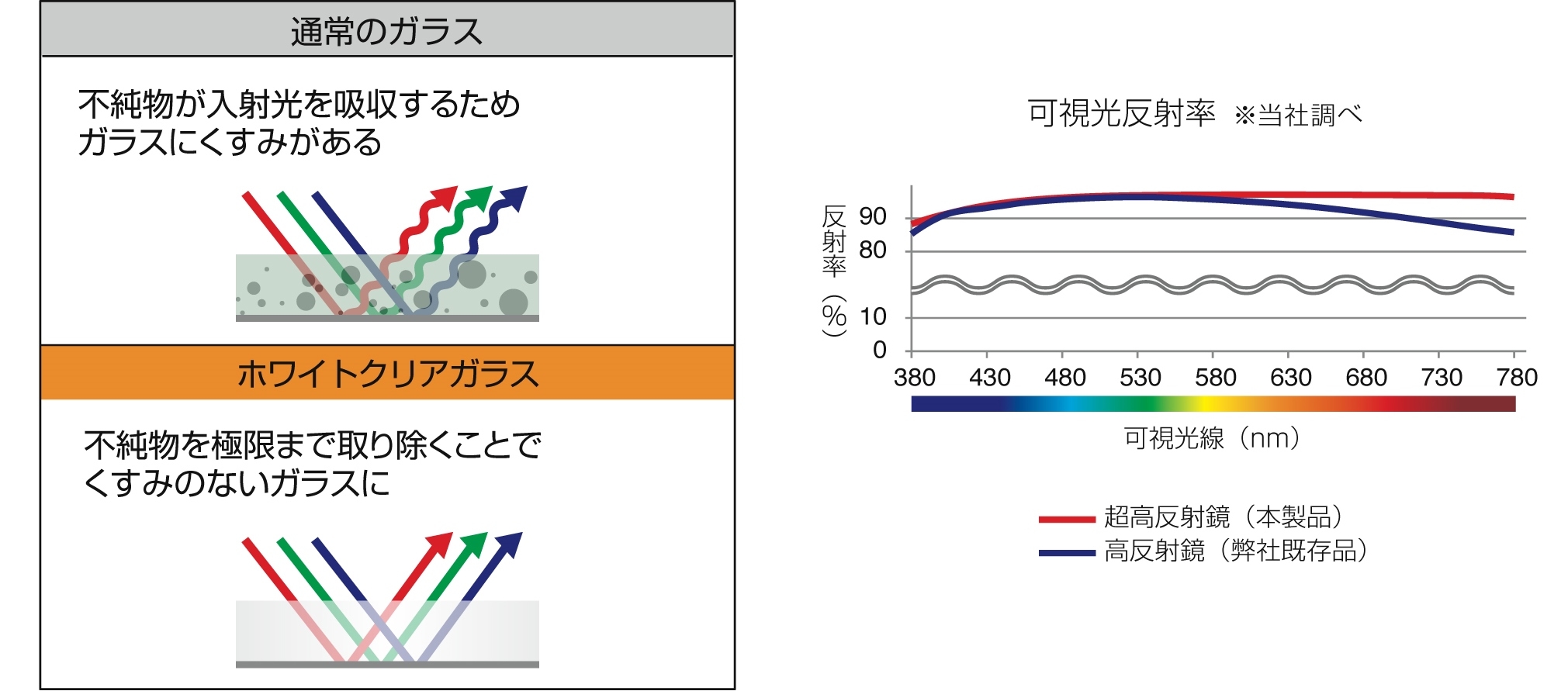 通常のガラス

不純物が入射光を吸収するため
ガラスにくすみがある

ホワイトクリアガラス

不純物を極限まで取り除くことで
くすみのないガラスに

可視光反射率 ※当社調べ

反射率（%）

90
80
10
0

380 430 480 530 580 630 680 730 780

可視光線（nm）

超高反射鏡（本製品）
高反射鏡（弊社既存品）